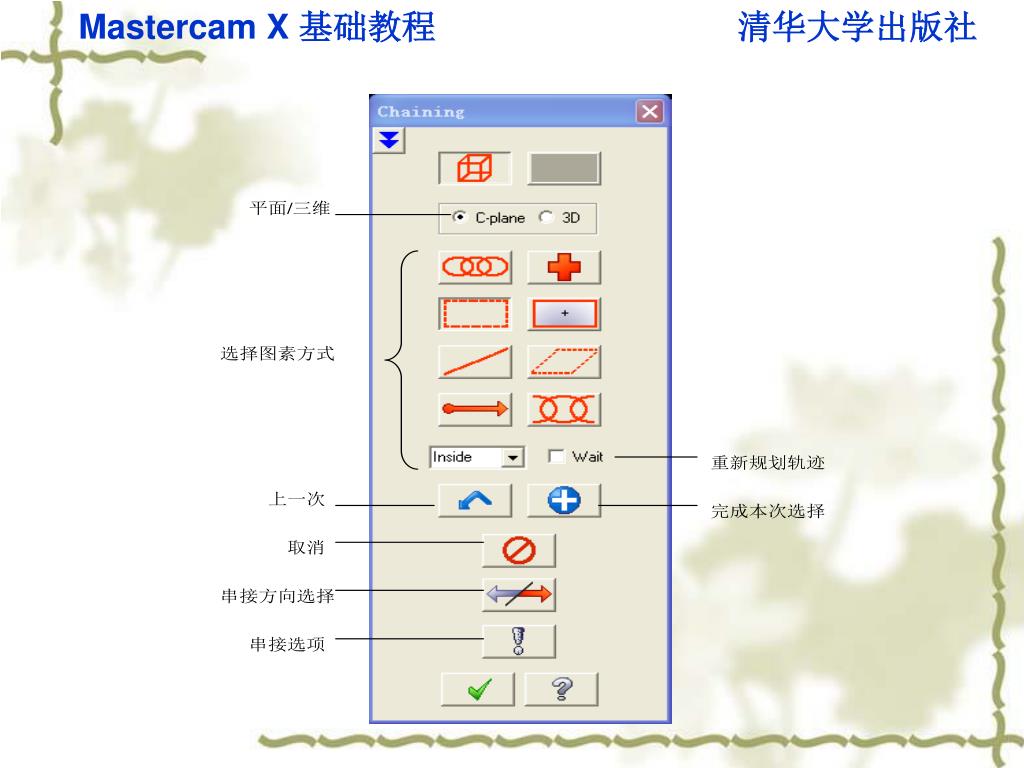 Mastercam X 基础教程

清华大学出版社

Chaining

平面/三维

C-plane 3D

选择图素方式

Inside

Wait

重新规划轨迹

上一次

完成本次选择

取消

串接方向选择

串接选项